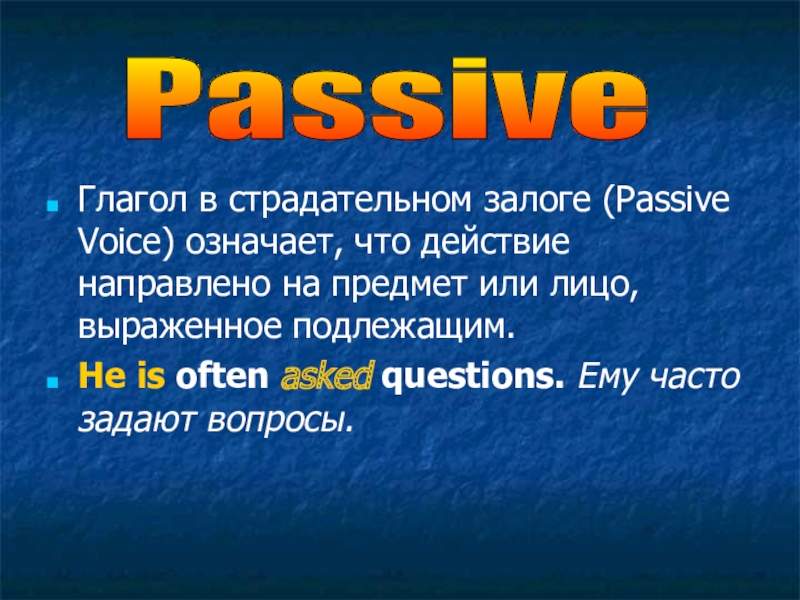 Passive

Глагол в страдательном залоге (Passive Voice) означает, что действие направлено на предмет или лицо, выраженное подлежащим.

He is often asked questions. Ему часто задают вопросы.